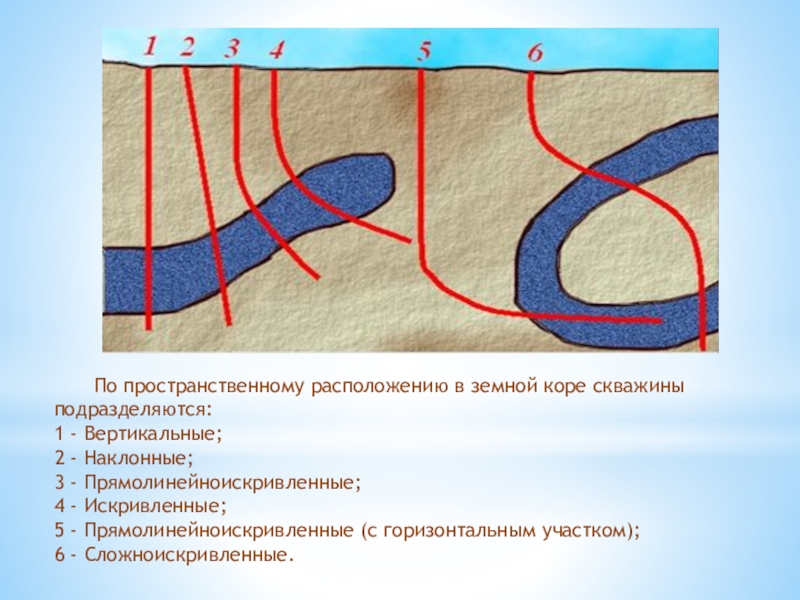 1 2 3 4 5 6

По пространственному расположению в земной коре скважины подразделяются:
1 - Вертикальные;
2 - Наклонные;
3 - Прямолинейноискривленные;
4 - Искривленные;
5 - Прямолинейноискривленные (с горизонтальным участком);
6 - Сложноискривленные.